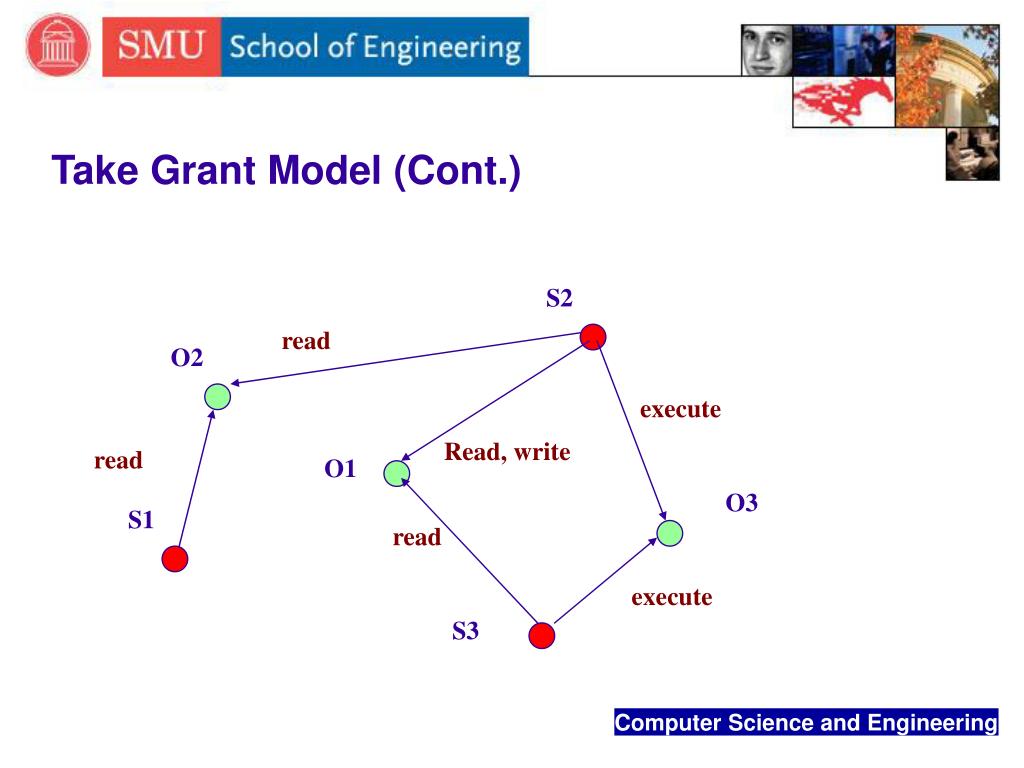 SMU School of Engineering

Take Grant Model (Cont.)

S2

read

O2

execute

read

O1

Read, write

O3

S1

read

execute

S3

Computer Science and Engineering